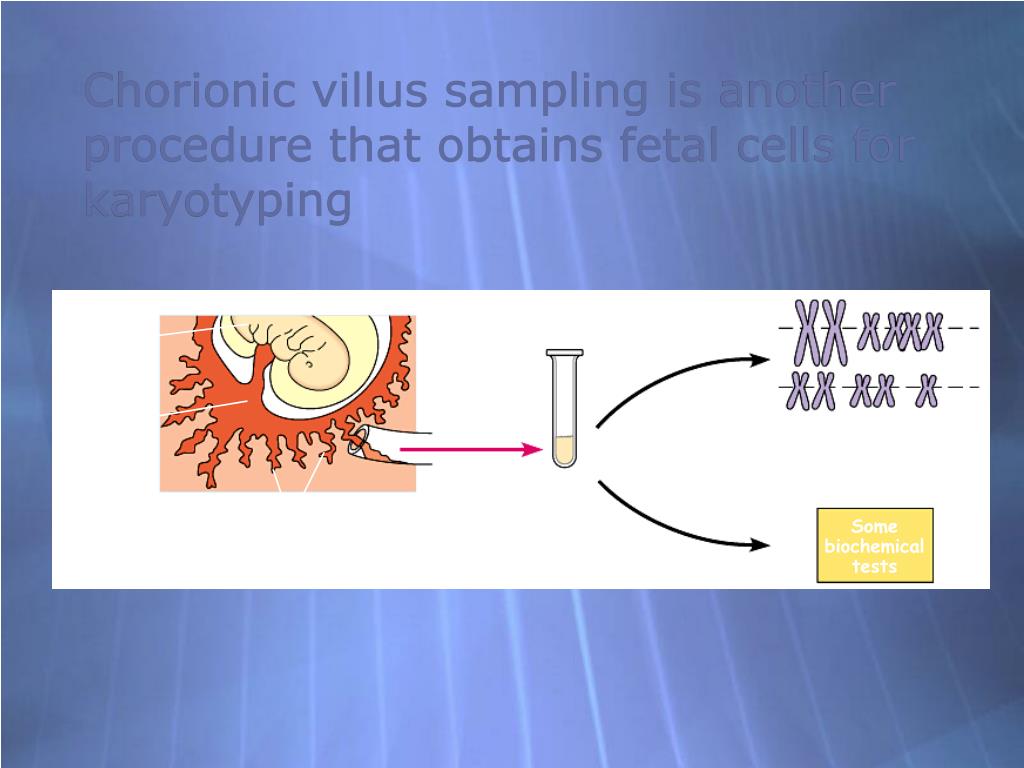 Chorionic villus sampling is another procedure that obtains fetal cells for karyotyping

Some biochemical tests